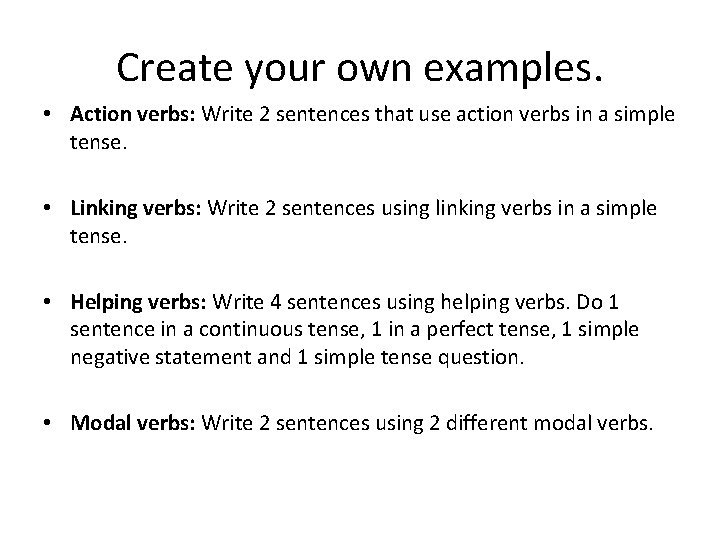 Create your own examples.

• Action verbs: Write 2 sentences that use action verbs in a simple tense.

• Linking verbs: Write 2 sentences using linking verbs in a simple tense.

• Helping verbs: Write 4 sentences using helping verbs. Do 1 sentence in a continuous tense, 1 in a perfect tense, 1 simple negative statement and 1 simple tense question.

• Modal verbs: Write 2 sentences using 2 different modal verbs.